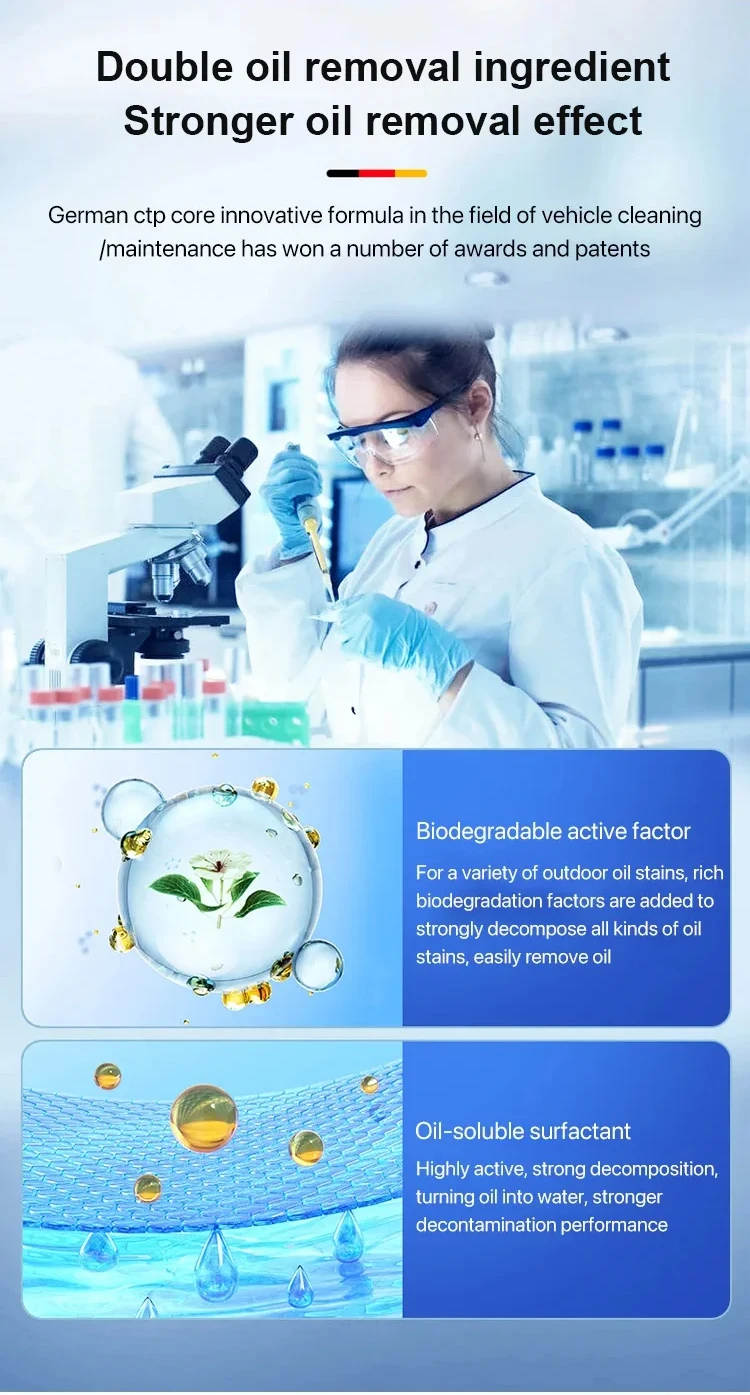 Double oil removal ingredient
Stronger oil removal effect

German ctp core innovative formula in the field of vehicle cleaning /maintenance has won a number of awards and patents

Biodegradable active factor

For a variety of outdoor oil stains, rich biodegradation factors are added to strongly decompose all kinds of oil stains, easily remove oil

Oil-soluble surfactant

Highly active, strong decomposition, turning oil into water, stronger decontamination performance